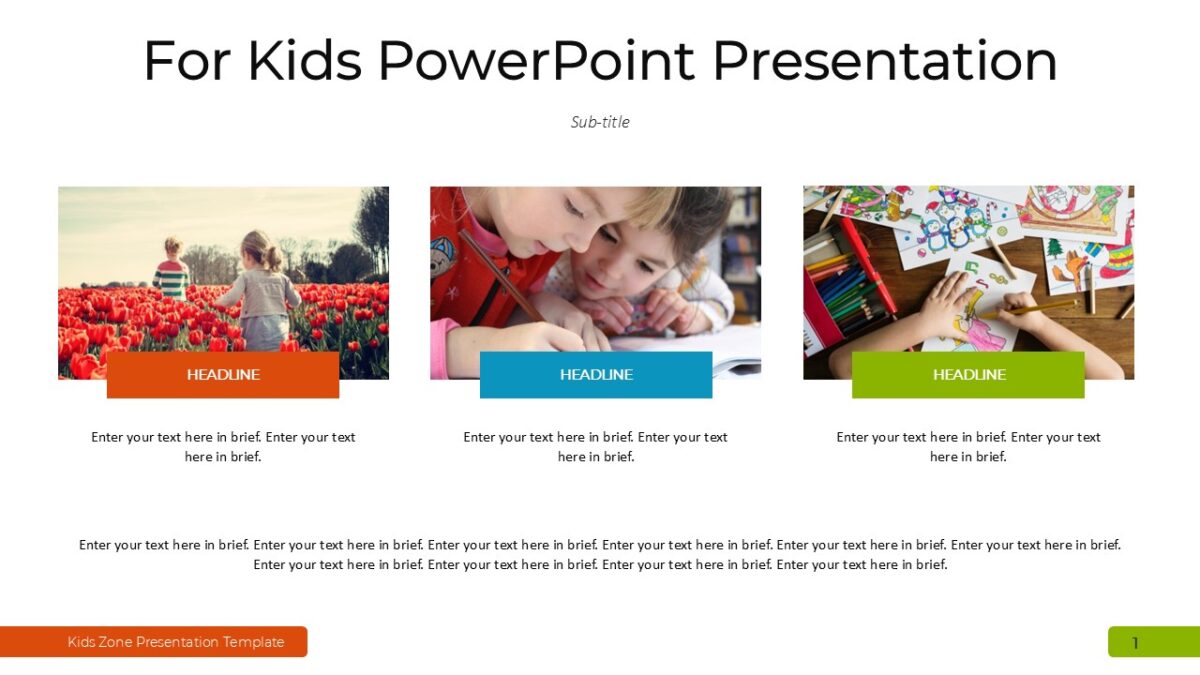 For Kids PowerPoint Presentation

Sub-title

HEADLINE

Enter your text here in brief. Enter your text here in brief.

HEADLINE

Enter your text here in brief. Enter your text here in brief.

HEADLINE

Enter your text here in brief. Enter your text here in brief.

Enter your text here in brief. Enter your text here in brief. Enter your text here in brief. Enter your text here in brief. Enter your text here in brief. Enter your text here in brief. Enter your text here in brief. Enter your text here in brief. Enter your text here in brief. Enter your text here in brief.

Kids Zone Presentation Template

1